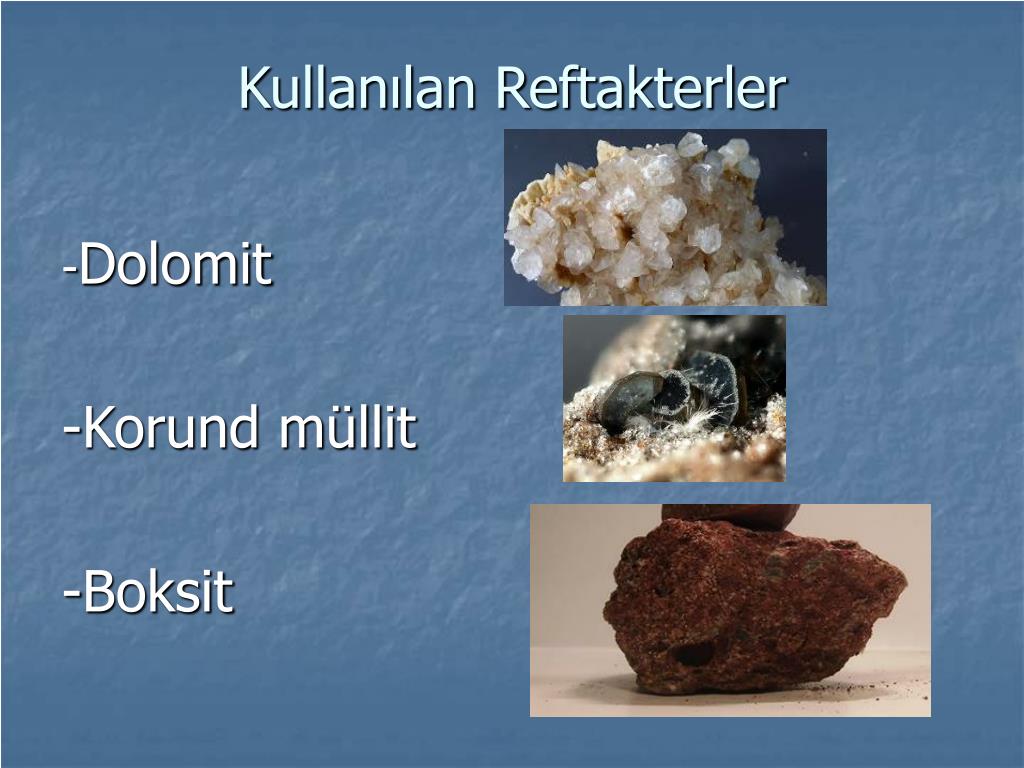 Kullanılan Reftakterler

-Dolomit

-Korund müllit

-Boksit